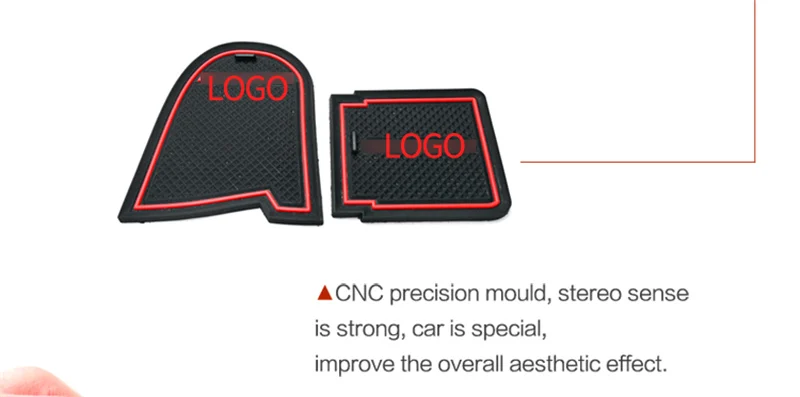 LOGO

LOGO

▲CNC precision mould, stereo sense is strong, car is special, improve the overall aesthetic effect.